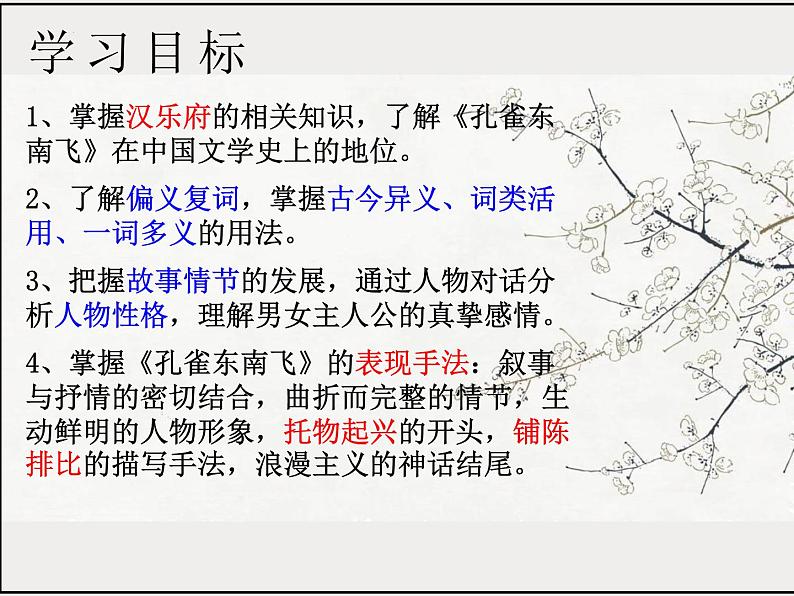 学习目标

1、掌握汉乐府的相关知识，了解《孔雀东南飞》在中国文学史上的地位。

2、了解偏义复词，掌握古今异义、词类活用、一词多义的用法。

3、把握故事情节的发展，通过人物对话分析人物性格，理解男女主人公的真挚感情。

4、掌握《孔雀东南飞》的表现手法：叙事与抒情的密切结合，曲折而完整的情节，生动鲜明的人物形象，托物起兴的开头，铺陈排比的描写手法，浪漫主义的神话结尾。